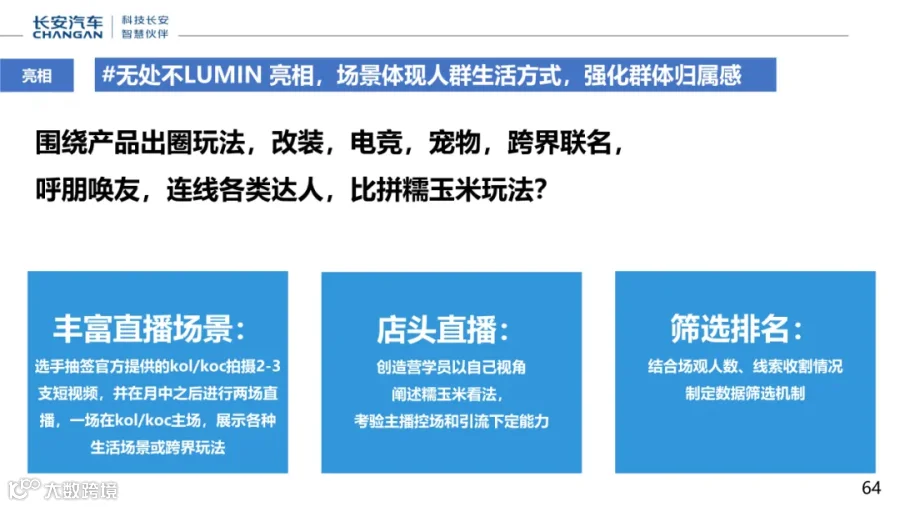 长安汽车
CHANGAN
科技长安
智慧伙伴

亮相

#无处不LUMIN 亮相，场景体现人群生活方式，强化群体归属感

围绕产品出圈玩法，改装，电竞，宠物，跨界联名，
呼朋唤友，连线各类达人，比拼糯玉米玩法？

丰富直播场景：
选手抽签官方提供的kol/koc拍摄2-3支短视频，并在月中之后进行两场直播，一场在kol/koc主场，展示各种生活场景或跨界玩法

店头直播：
创造营学员以自己视角
阐述糯玉米看法，
考验主播控场和引流下定能力

筛选排名：
结合场观人数、线索收割情况
制定数据筛选机制

大数跨境

64